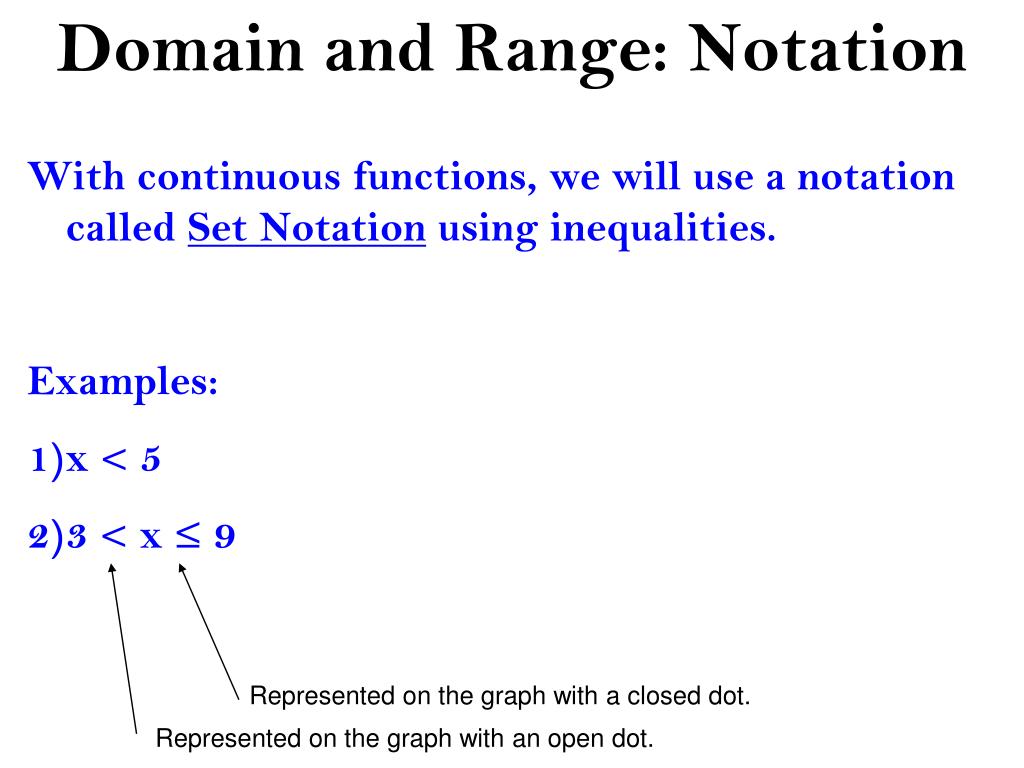 Domain and Range: Notation

With continuous functions, we will use a notation called Set Notation using inequalities.

Examples:

1)$x < 5$

2)$3 < x \leq 9$

Represented on the graph with a closed dot.

Represented on the graph with an open dot.